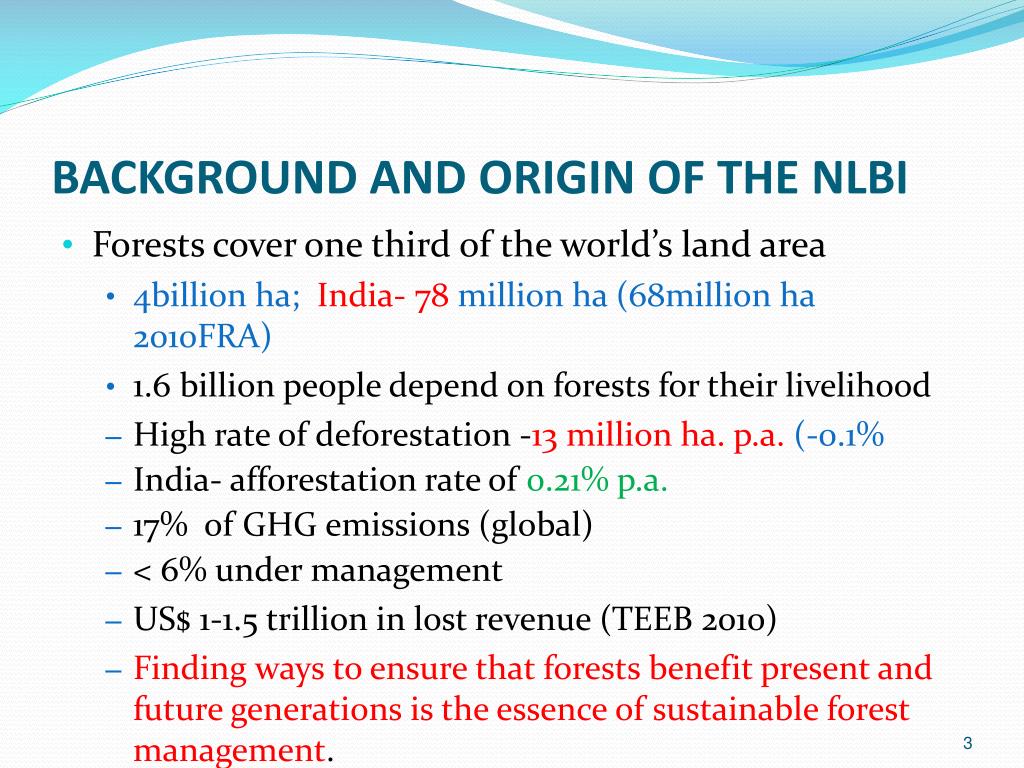 BACKGROUND AND ORIGIN OF THE NLBI

• Forests cover one third of the world's land area
  • 4billion ha; India- 78 million ha (68million ha 2010FRA)
  • 1.6 billion people depend on forests for their livelihood
  – High rate of deforestation -13 million ha. p.a. (-0.1%
  – India- afforestation rate of 0.21% p.a.
  – 17% of GHG emissions (global)
  – < 6% under management
  – US$ 1-1.5 trillion in lost revenue (TEEB 2010)
  – Finding ways to ensure that forests benefit present and future generations is the essence of sustainable forest management.

3